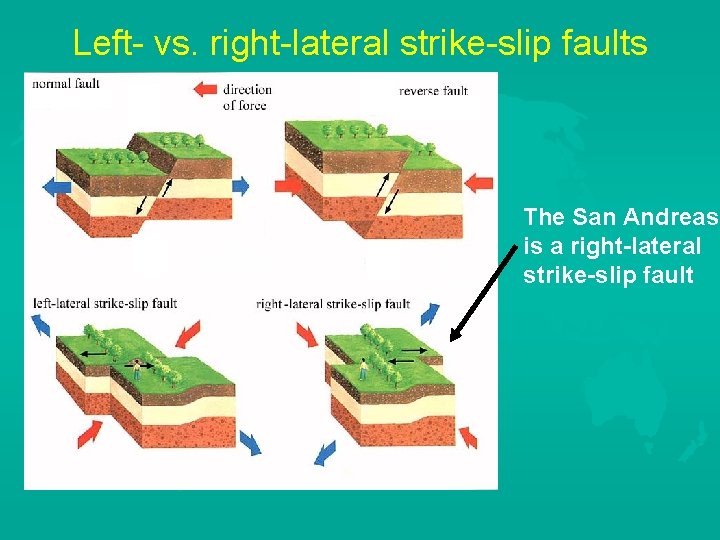 Left- vs. right-lateral strike-slip faults

normal fault

direction of force

reverse fault

left-lateral strike-slip fault

right-lateral strike-slip fault

The San Andreas is a right-lateral strike-slip fault